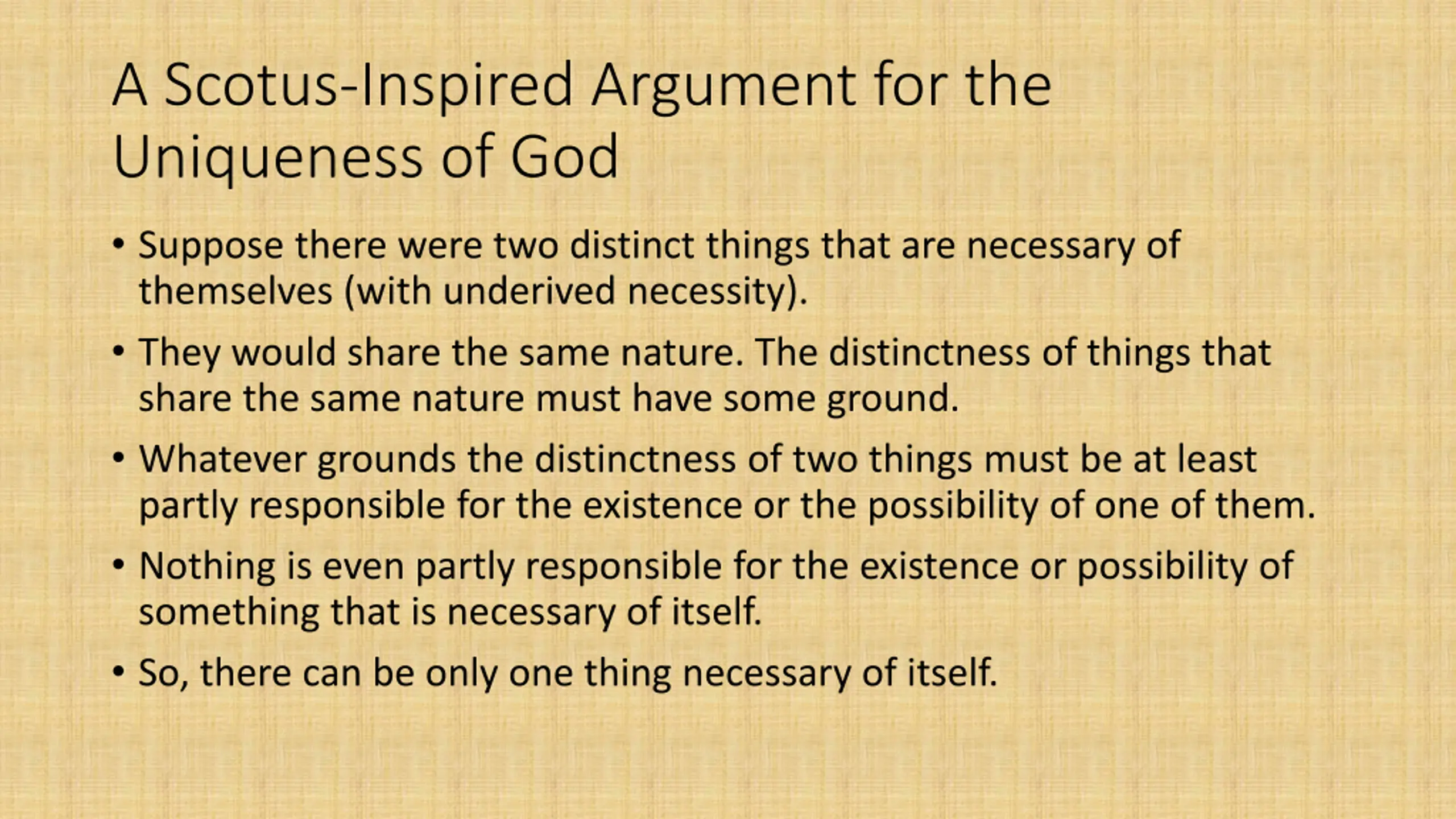 A Scotus-Inspired Argument for the Uniqueness of God

• Suppose there were two distinct things that are necessary of themselves (with underived necessity).

• They would share the same nature. The distinctness of things that share the same nature must have some ground.

• Whatever grounds the distinctness of two things must be at least partly responsible for the existence or the possibility of one of them.

• Nothing is even partly responsible for the existence or possibility of something that is necessary of itself.

• So, there can be only one thing necessary of itself.